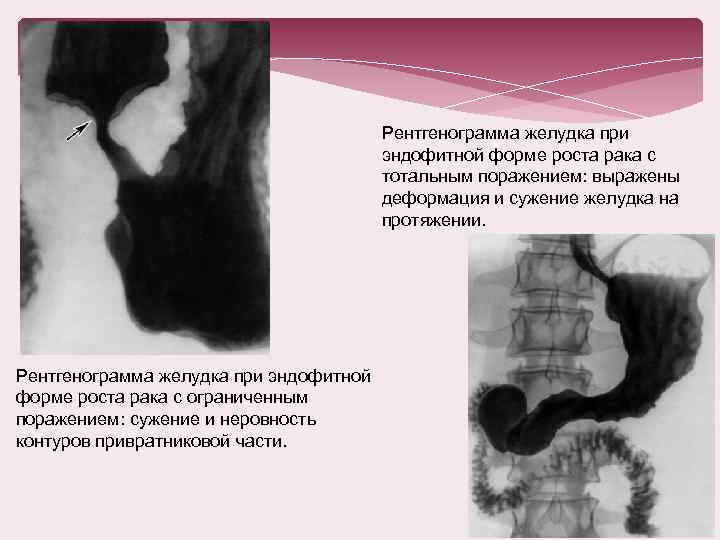 Рентгенограмма желудка при эндофитной форме роста рака с тотальным поражением: выражены деформация и сужение желудка на протяжении.

Рентгенограмма желудка при эндофитной форме роста рака с ограниченным поражением: сужение и неровность контуров привратниковой части.